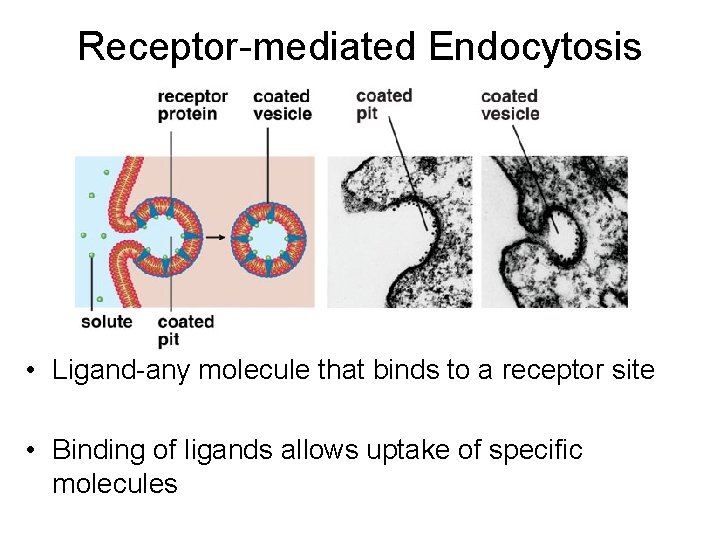 Receptor-mediated Endocytosis

receptor protein

coated vesicle

coated pit

coated vesicle

solute

coated pit

• Ligand-any molecule that binds to a receptor site

• Binding of ligands allows uptake of specific molecules